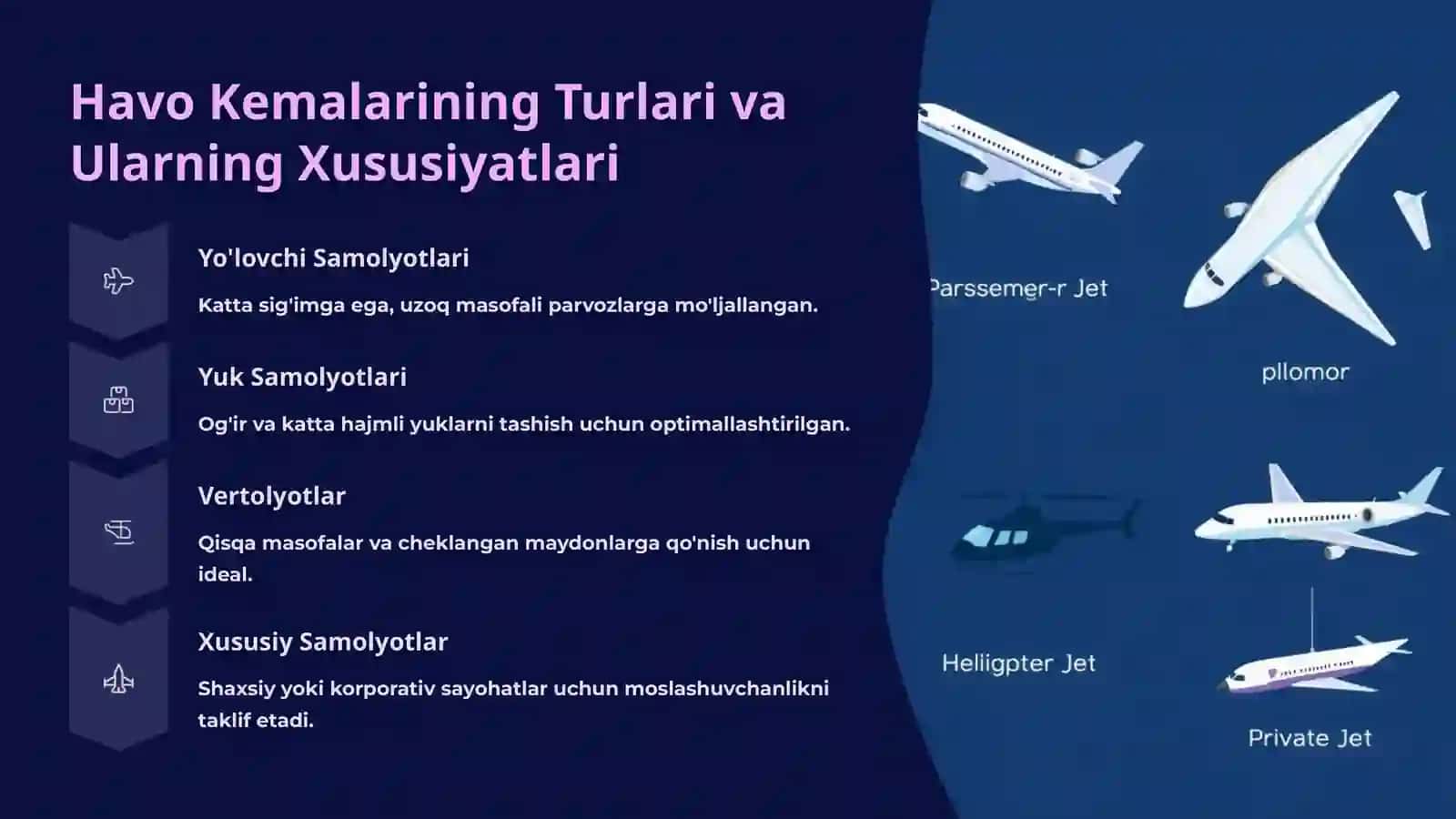 Havo Kemalarining Turlari va Ularning Xususiyatlari

Yo'lovchi Samolyotlari

Katta sig'imga ega, uzoq masofali parvozlarga mo'ljallangan.

Yuk Samolyotlari

Og'ir va katta hajmli yuklarni tashish uchun optimallashtirilgan.

Vertolyotlar

Qisqa masofalar va cheklangan maydonlarga qo'nish uchun ideal.

Xususiy Samolyotlar

Shaxsiy yoki korporativ sayohatlar uchun moslashuvchanlikni taklif etadi.

Parssemer-r Jet

pllomor

Heliigpter Jet

Private Jet